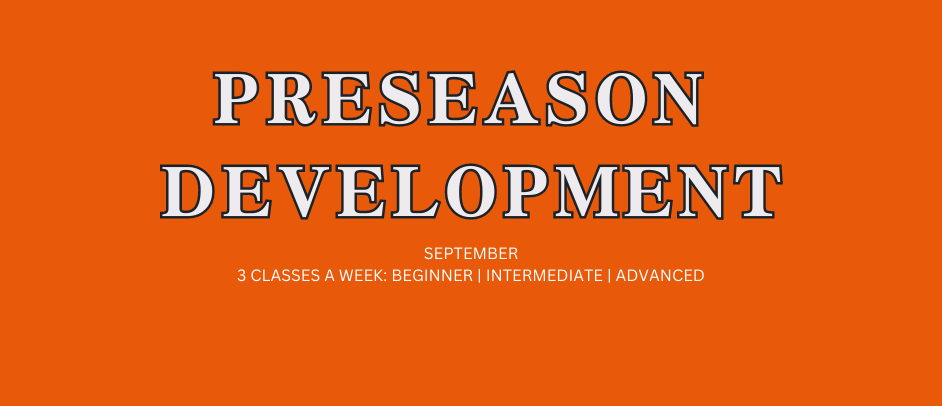 PRESEASON DEVELOPMENT

SEPTEMBER
3 CLASSES A WEEK: BEGINNER | INTERMEDIATE | ADVANCED